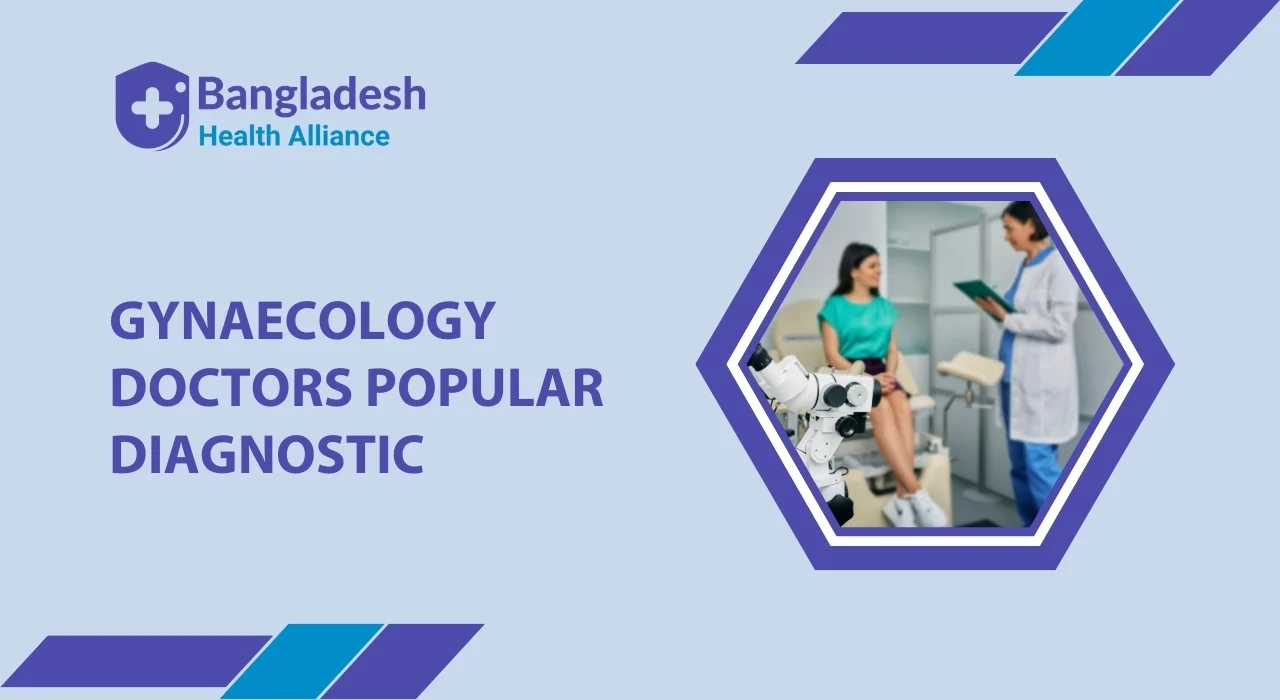 Bangladesh
Health Alliance

GYNAECOLOGY DOCTORS POPULAR DIAGNOSTIC